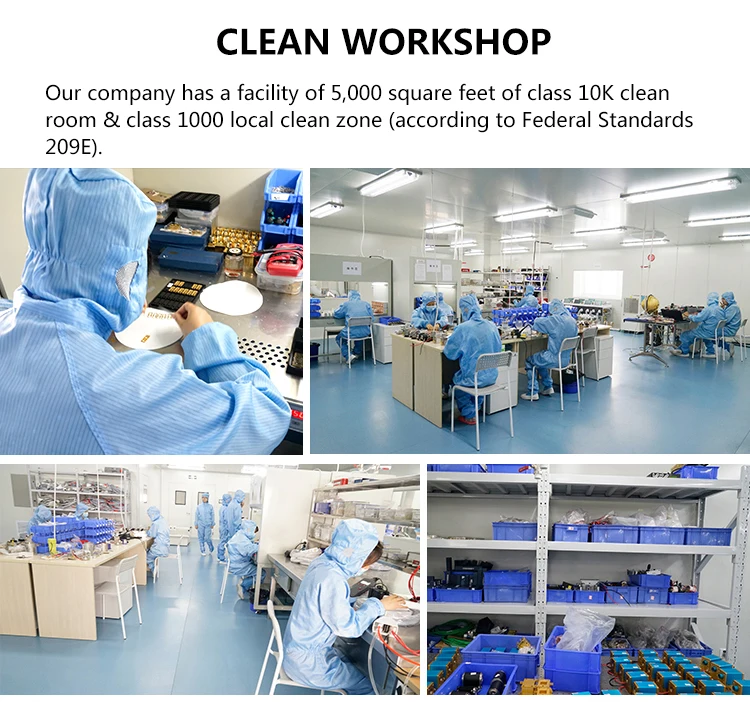 CLEAN WORKSHOP

Our company has a facility of 5,000 square feet of class 10K clean room & class 1000 local clean zone (according to Federal Standards 209E).